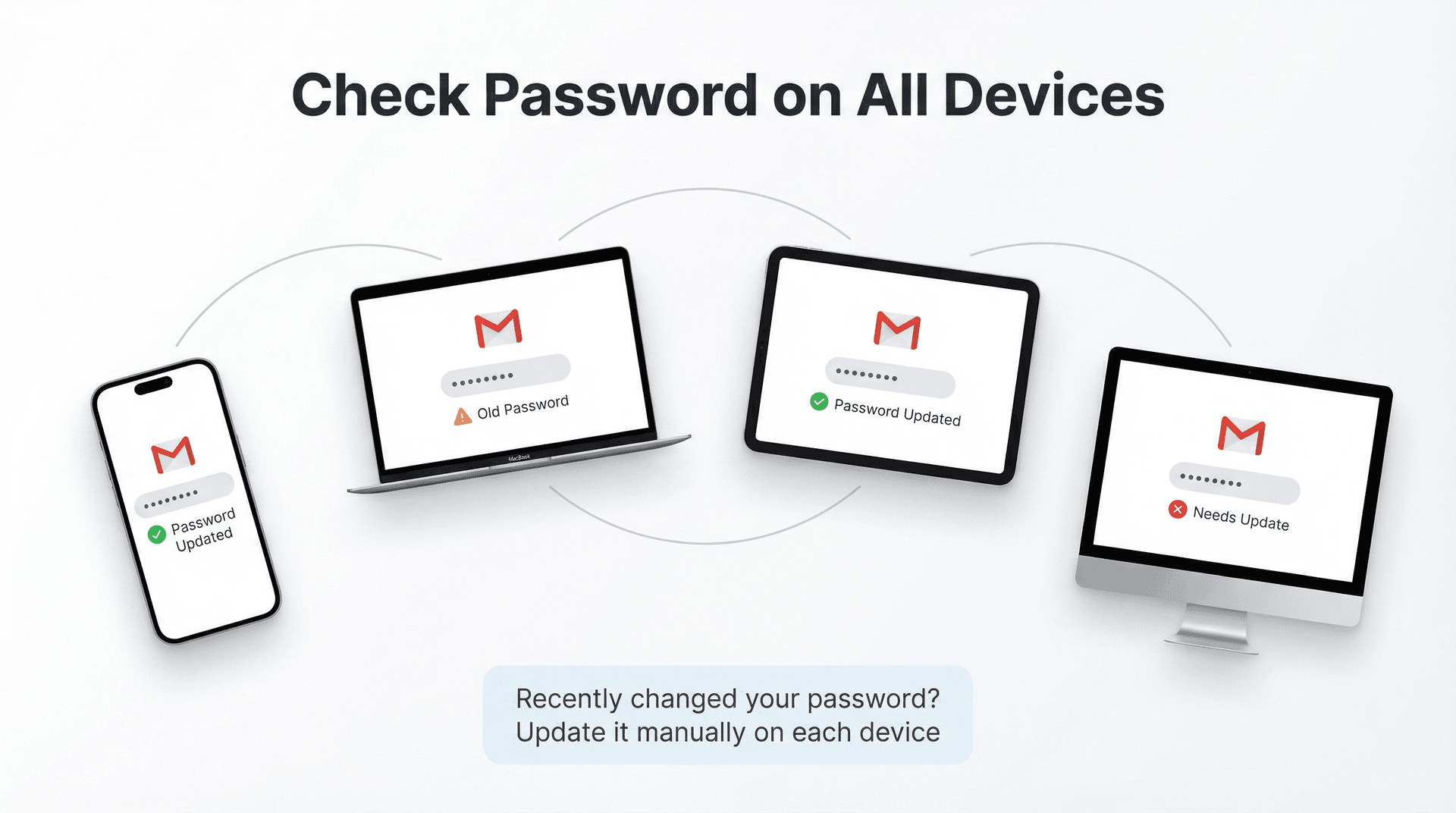 Check Password on All Devices

••••••••
Password Updated

••••••••
Old Password

MacBook

••••••••
Password Updated

••••••••
Needs Update

Recently changed your password?
Update it manually on each device